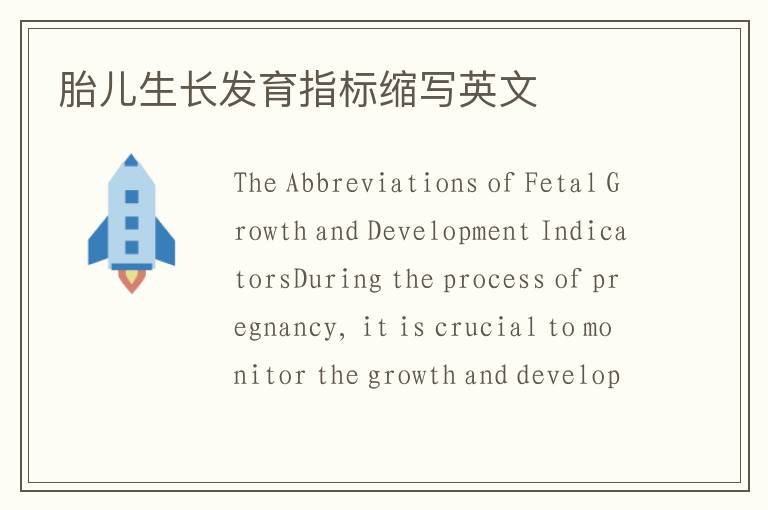 胎儿生长发育指标缩写英文

The Abbreviations of Fetal Growth and Development IndicatorsDuring the process of pregnancy, it is crucial to monitor the growth and develop